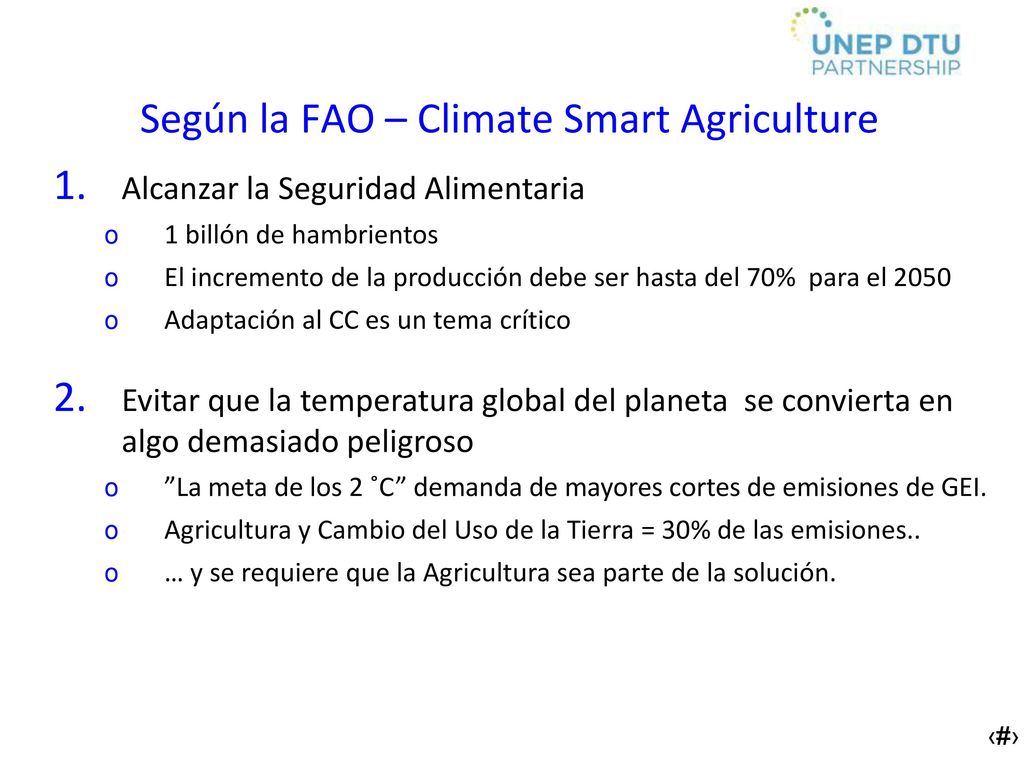 UNEP DTU
PARTNERSHIP

Según la FAO – Climate Smart Agriculture

1. Alcanzar la Seguridad Alimentaria
o 1 billón de hambrientos
o El incremento de la producción debe ser hasta del 70% para el 2050
o Adaptación al CC es un tema crítico

2. Evitar que la temperatura global del planeta se convierta en algo demasiado peligroso
o ”La meta de los 2 ˚C” demanda de mayores cortes de emisiones de GEI.
o Agricultura y Cambio del Uso de la Tierra = 30% de las emisiones..
o … y se requiere que la Agricultura sea parte de la solución.

‹#›